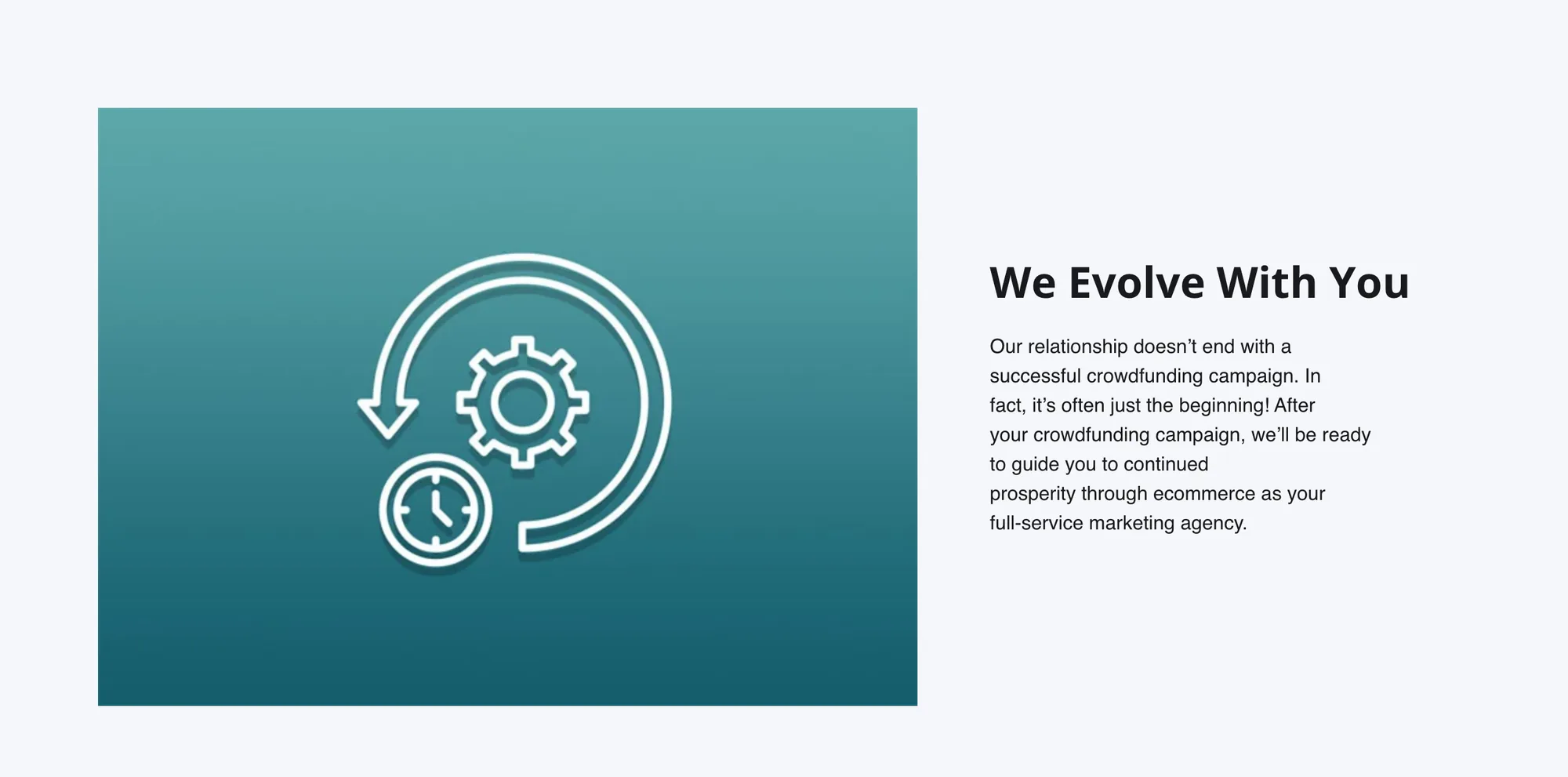 We Evolve With You

Our relationship doesn't end with a successful crowdfunding campaign. In fact, it's often just the beginning! After your crowdfunding campaign, we'll be ready to guide you to continued prosperity through ecommerce as your full-service marketing agency.